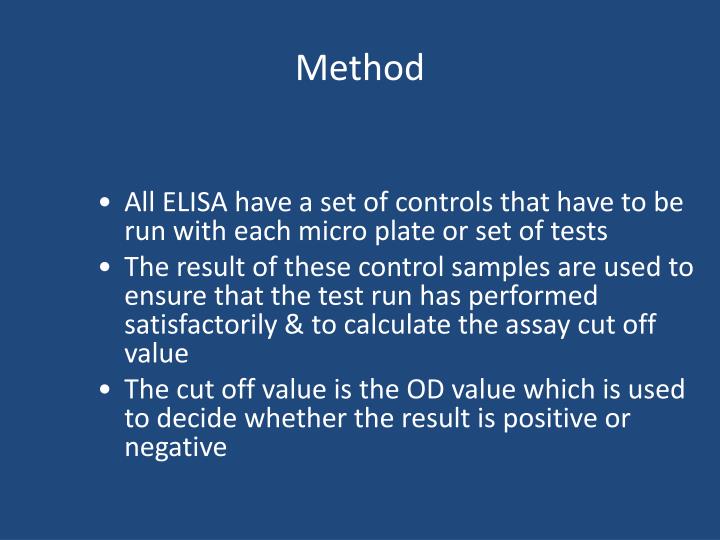 Method

• All ELISA have a set of controls that have to be run with each micro plate or set of tests
• The result of these control samples are used to ensure that the test run has performed satisfactorily & to calculate the assay cut off value
• The cut off value is the OD value which is used to decide whether the result is positive or negative